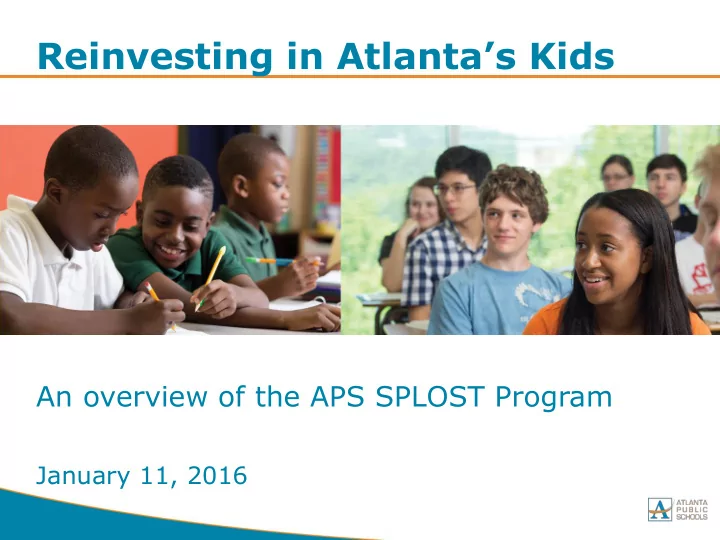 Reinvesting in Atlanta's Kids

An overview of the APS SPLOST Program

January 11, 2016

ATLANTA PUBLIC SCHOOLS